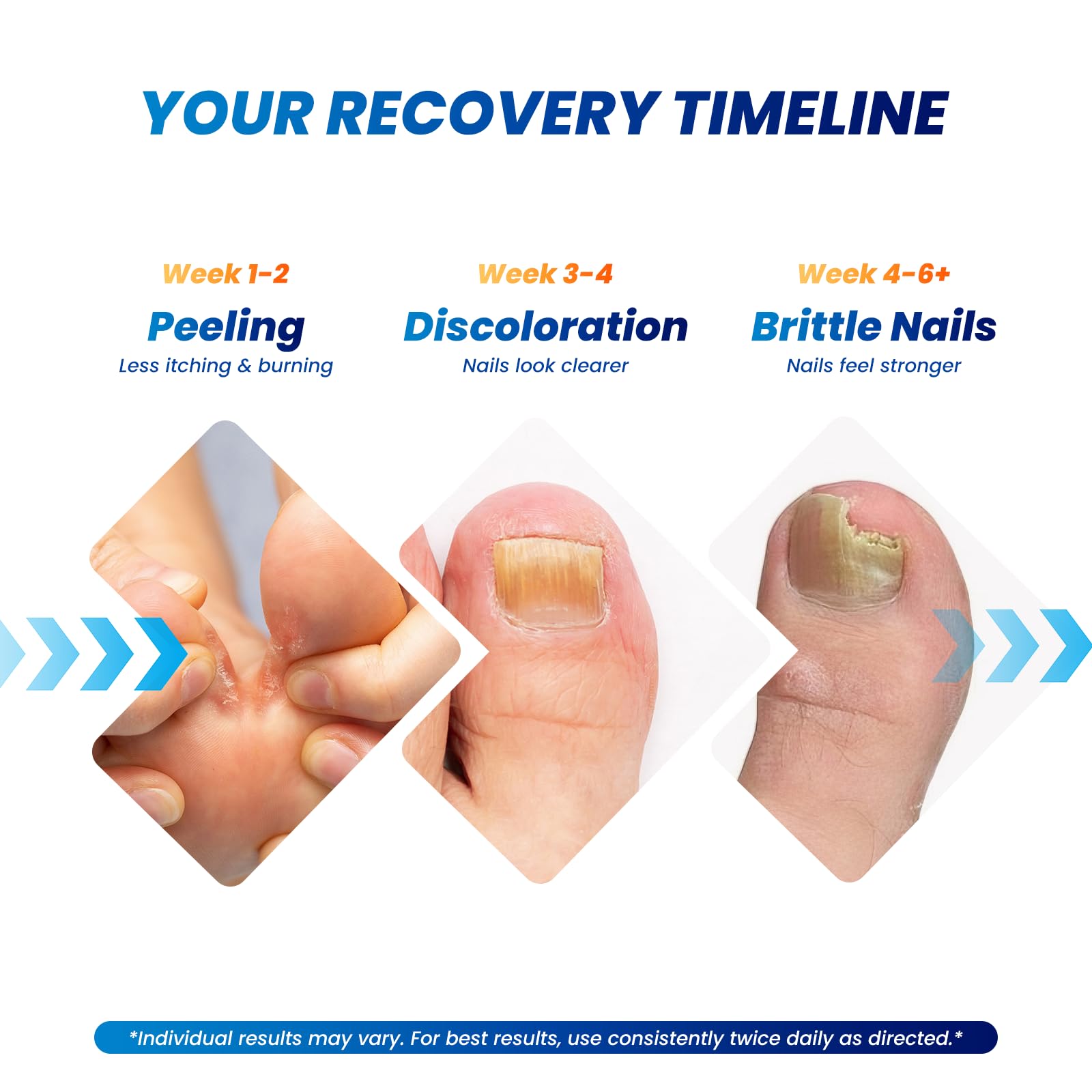 YOUR RECOVERY TIMELINE

Week 1-2
Peeling
Less itching & burning

Week 3-4
Discoloration
Nails look clearer

Week 4-6+
Brittle Nails
Nails feel stronger

*Individual results may vary. For best results, use consistently twice daily as directed.*